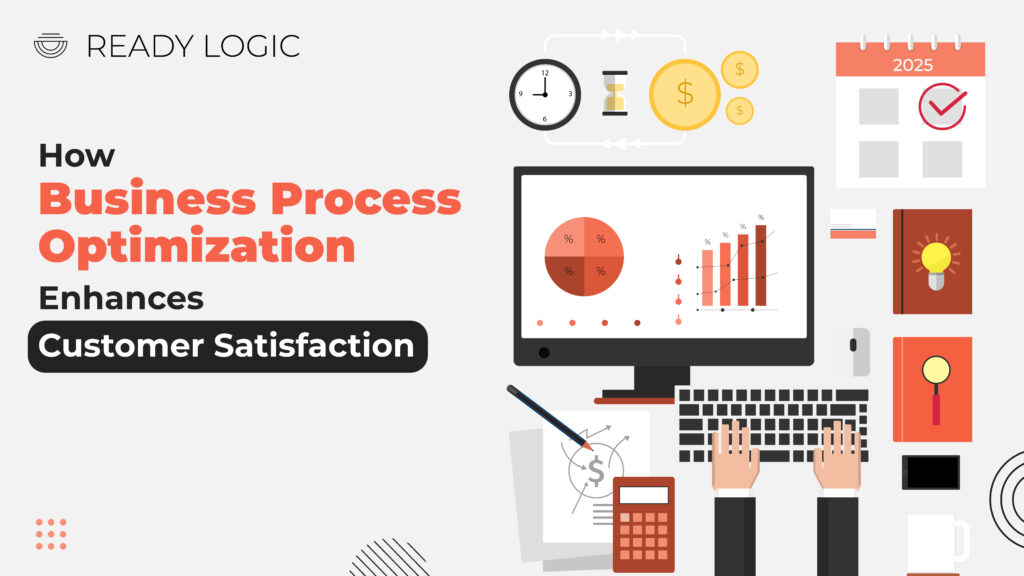 READY LOGIC

How
Business Process Optimization
Enhances
Customer Satisfaction

12
3
6
9
$
$
$
2025
%
%
%
%
%
%
%
%
$